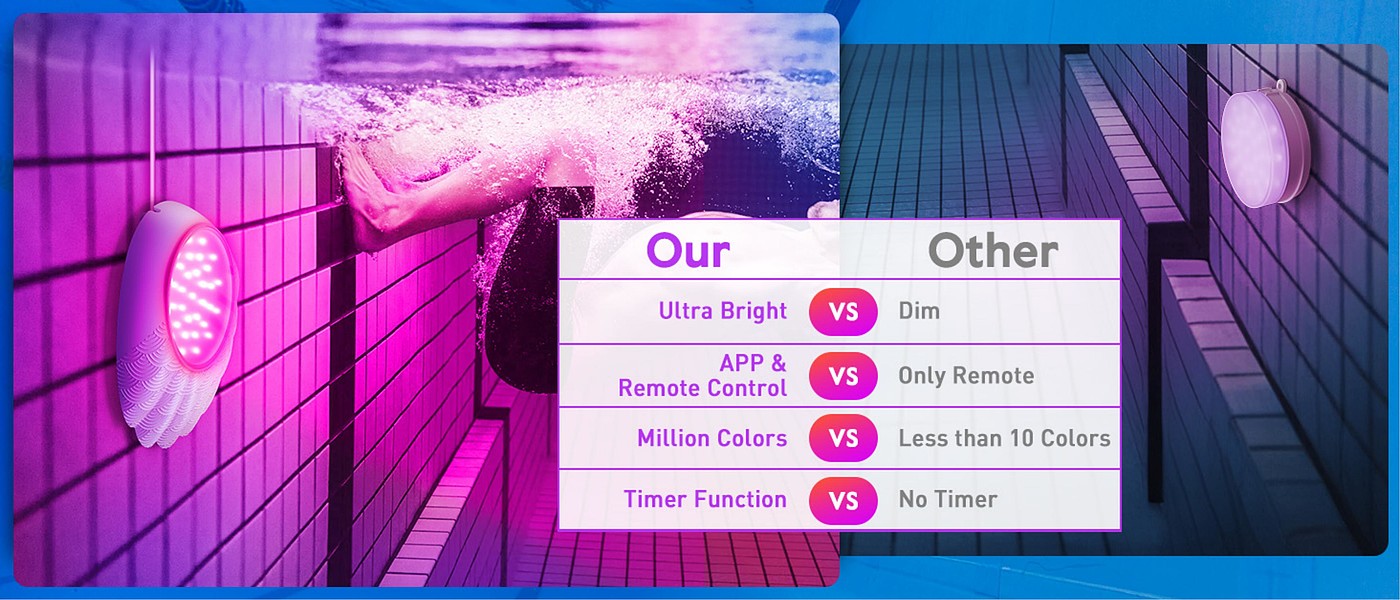 | Our | | Other |
|---|---|---|
| Ultra Bright | VS | Dim |
| APP & Remote Control | VS | Only Remote |
| Million Colors | VS | Less than 10 Colors |
| Timer Function | VS | No Timer |